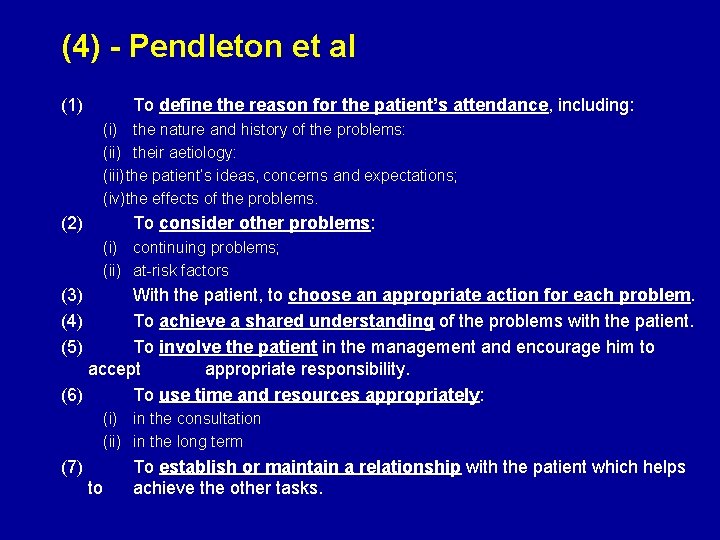 (4) - Pendleton et al

(1) To define the reason for the patient's attendance, including:
(i) the nature and history of the problems:
(ii) their aetiology:
(iii) the patient's ideas, concerns and expectations;
(iv) the effects of the problems.

(2) To consider other problems:
(i) continuing problems;
(ii) at-risk factors

(3) With the patient, to choose an appropriate action for each problem.

(4) To achieve a shared understanding of the problems with the patient.

(5) To involve the patient in the management and encourage him to accept appropriate responsibility.

(6) To use time and resources appropriately:
(i) in the consultation
(ii) in the long term

(7) To establish or maintain a relationship with the patient which helps to achieve the other tasks.